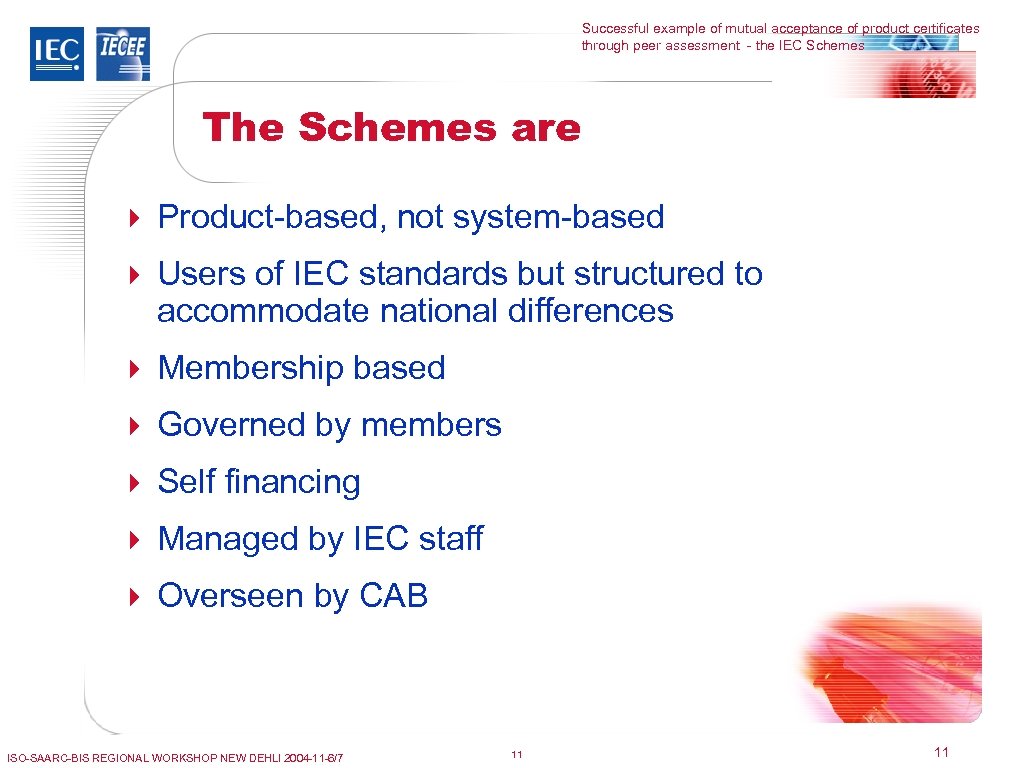 IEC IECEE

Successful example of mutual acceptance of product certificates through peer assessment - the IEC Schemes

The Schemes are

Product-based, not system-based

Users of IEC standards but structured to accommodate national differences

Membership based

Governed by members

Self financing

Managed by IEC staff

Overseen by CAB

ISO-SAARC-BIS REGIONAL WORKSHOP NEW DEHLI 2004-11-6/7

11

11